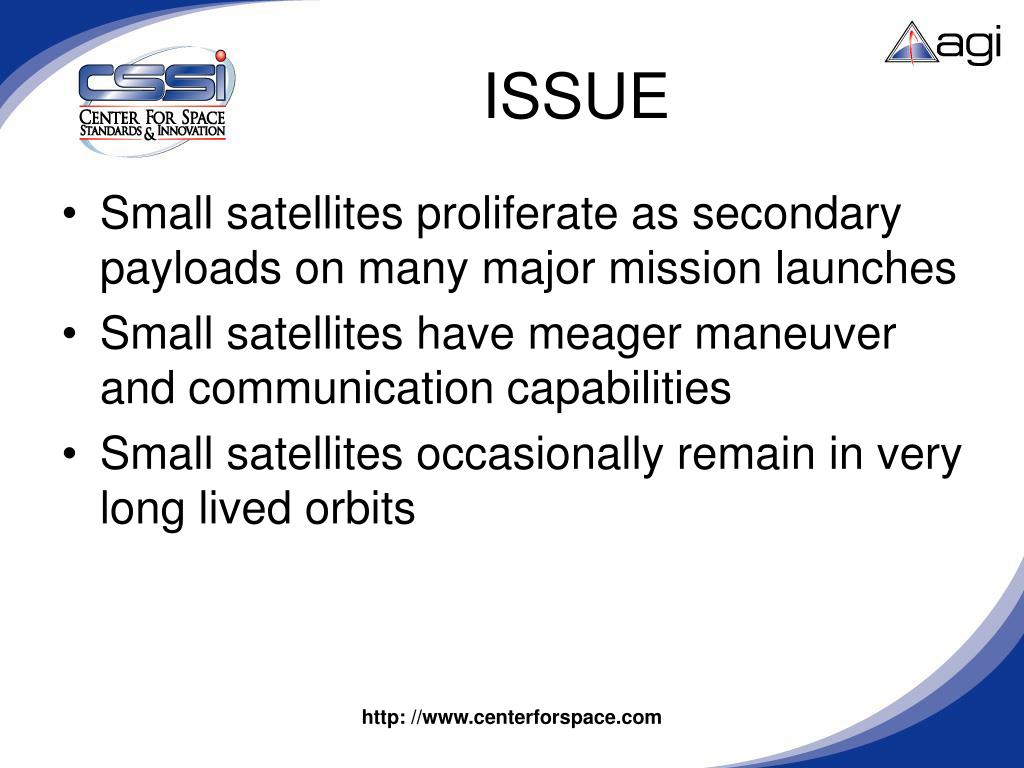 CSSI
CENTER FOR SPACE STANDARDS & INNOVATION

agi

ISSUE

• Small satellites proliferate as secondary payloads on many major mission launches
• Small satellites have meager maneuver and communication capabilities
• Small satellites occasionally remain in very long lived orbits

http: //www.centerforspace.com